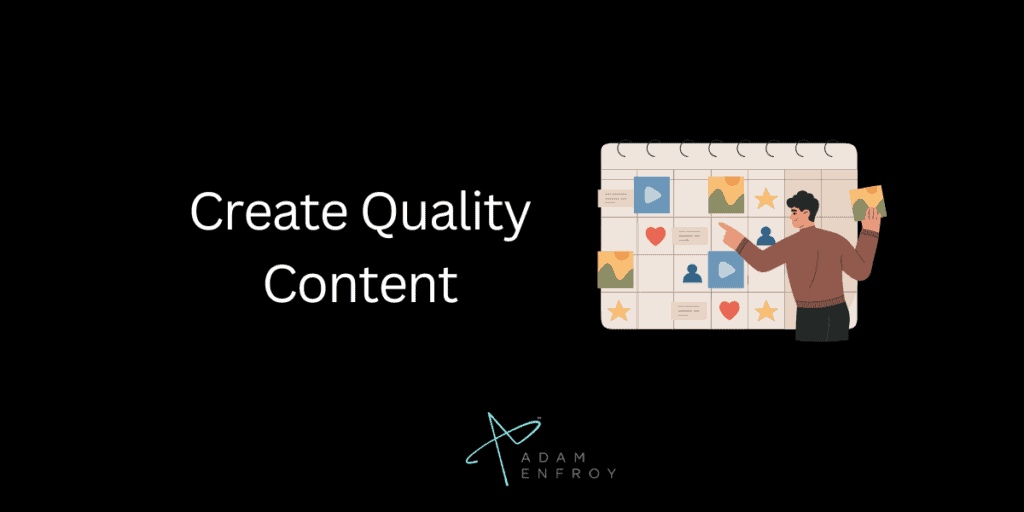 Create Quality Content

ADAM ENFROY